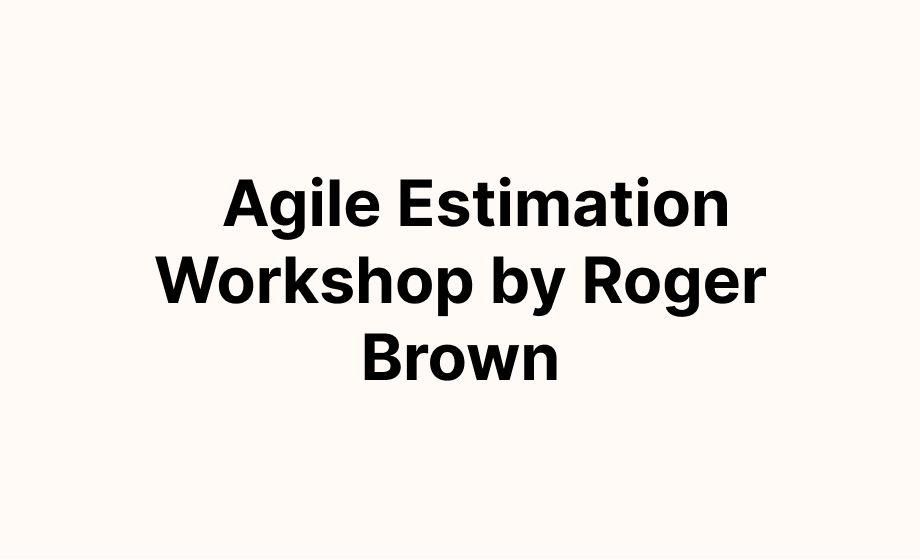 Agile Estimation Workshop by Roger Brown